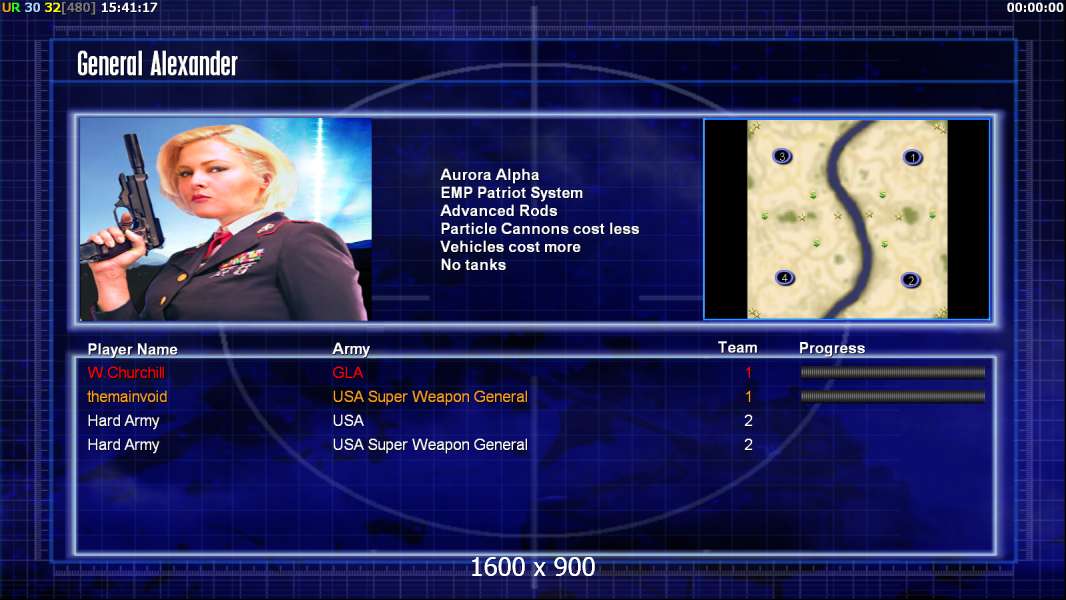 UR 30 32[480] 15:41:17

00:00:00

General Alexander

Aurora Alpha
EMP Patriot System
Advanced Rods
Particle Cannons cost less
Vehicles cost more
No tanks

3 1 4 2

| Player Name | Army | Team | Progress |
|---|---|---|---|
| W.Churchill | GLA | 1 | |
| themainvoid | USA Super Weapon General | 1 | |
| Hard Army | USA | 2 | |
| Hard Army | USA Super Weapon General | 2 | |

1600 x 900